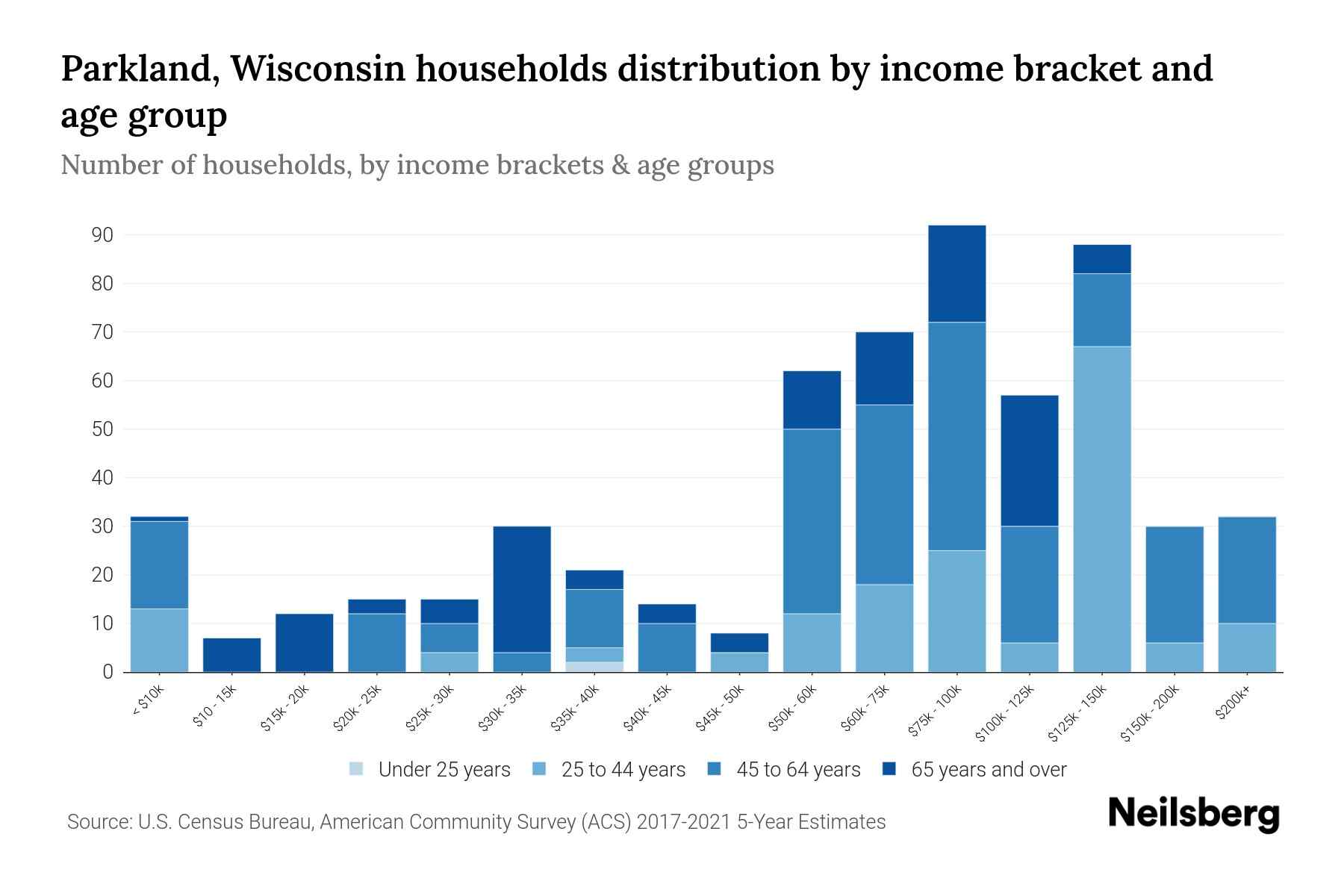 Parkland, Wisconsin households distribution by income bracket and age group

Number of households, by income brackets & age groups

90
80
70
60
50
40
30
20
10
0

< $10k
$10 - 15k
$15k - 20k
$20k - 25k
$25k - 30k
$30k - 35k
$35k - 40k
$40k - 45k
$45k - 50k
$50k - 60k
$60k - 75k
$75k - 100k
$100k - 125k
$125k - 150k
$150k - 200k
$200k+

Under 25 years
25 to 44 years
45 to 64 years
65 years and over

Source: U.S. Census Bureau, American Community Survey (ACS) 2017-2021 5-Year Estimates

Neilsberg